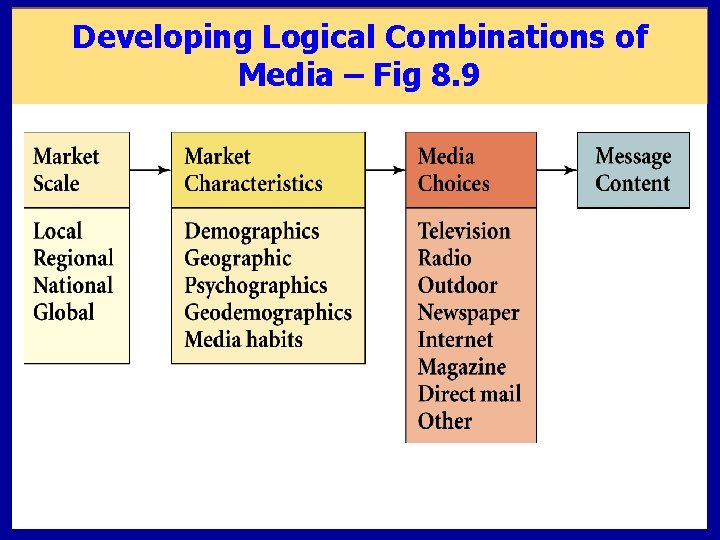 Developing Logical Combinations of Media – Fig 8.9

Market Scale

Local
Regional
National
Global

Market Characteristics

Demographics
Geographic
Psychographics
Geodemographics
Media habits

Media Choices

Television
Radio
Outdoor
Newspaper
Internet
Magazine
Direct mail
Other

Message Content